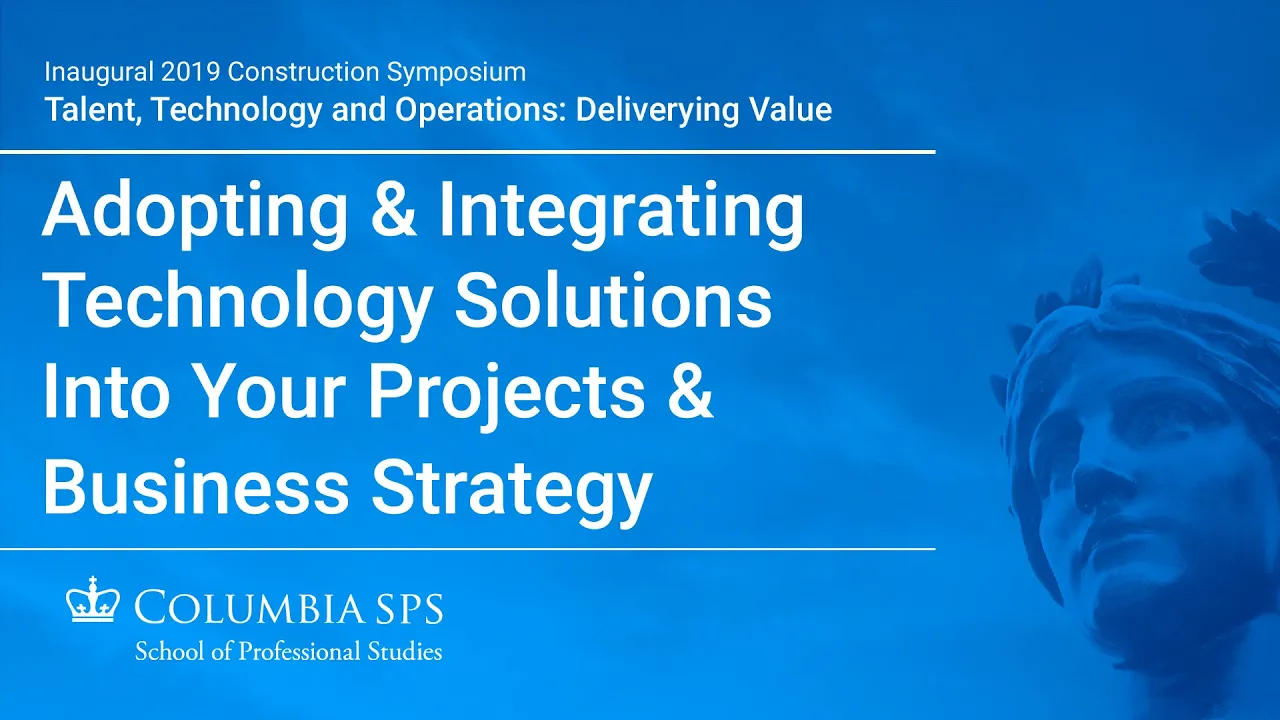 Inaugural 2019 Construction Symposium
Talent, Technology and Operations: Deliverying Value

Adopting & Integrating Technology Solutions Into Your Projects & Business Strategy

COLUMBIA SPS
School of Professional Studies